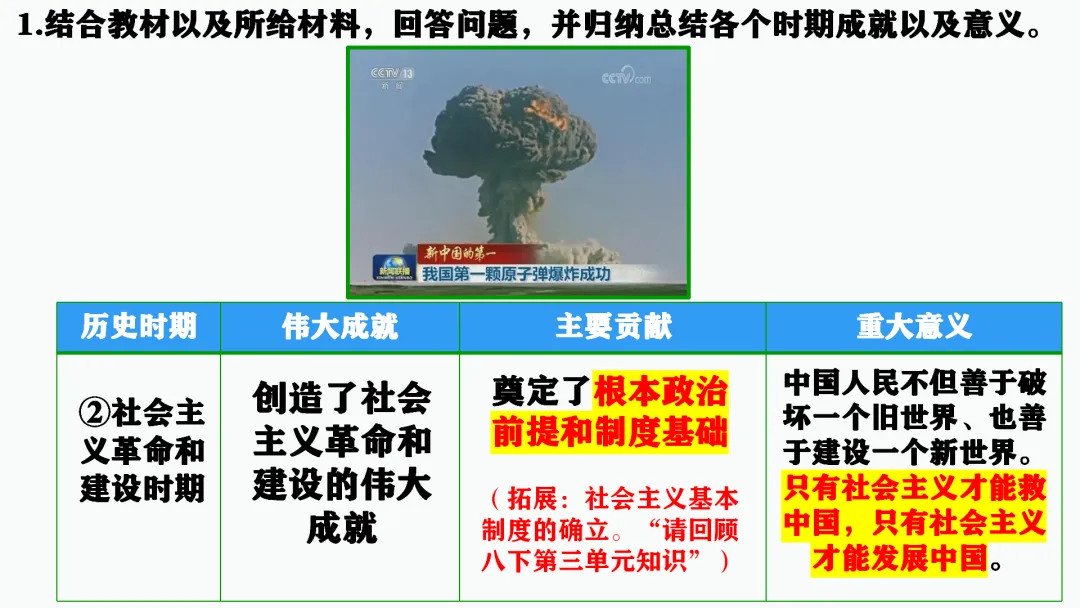 1.结合教材以及所给材料，回答问题，并归纳总结各个时期成就以及意义。

CCTV 13 新闻

CCTV.com

新中国的第一

新闻联播

我国第一颗原子弹爆炸成功

| 历史时期 | 伟大成就 | 主要贡献 | 重大意义 |
|---|---|---|---|
| ②社会主义革命和建设时期 | 创造了社会主义革命和建设的伟大成就 | 奠定了根本政治前提和制度基础 （拓展：社会主义基本制度的确立。“请回顾八下第三单元知识”） | 中国人民不但善于破坏一个旧世界、也善于建设一个新世界。只有社会主义才能救中国，只有社会主义才能发展中国。 |